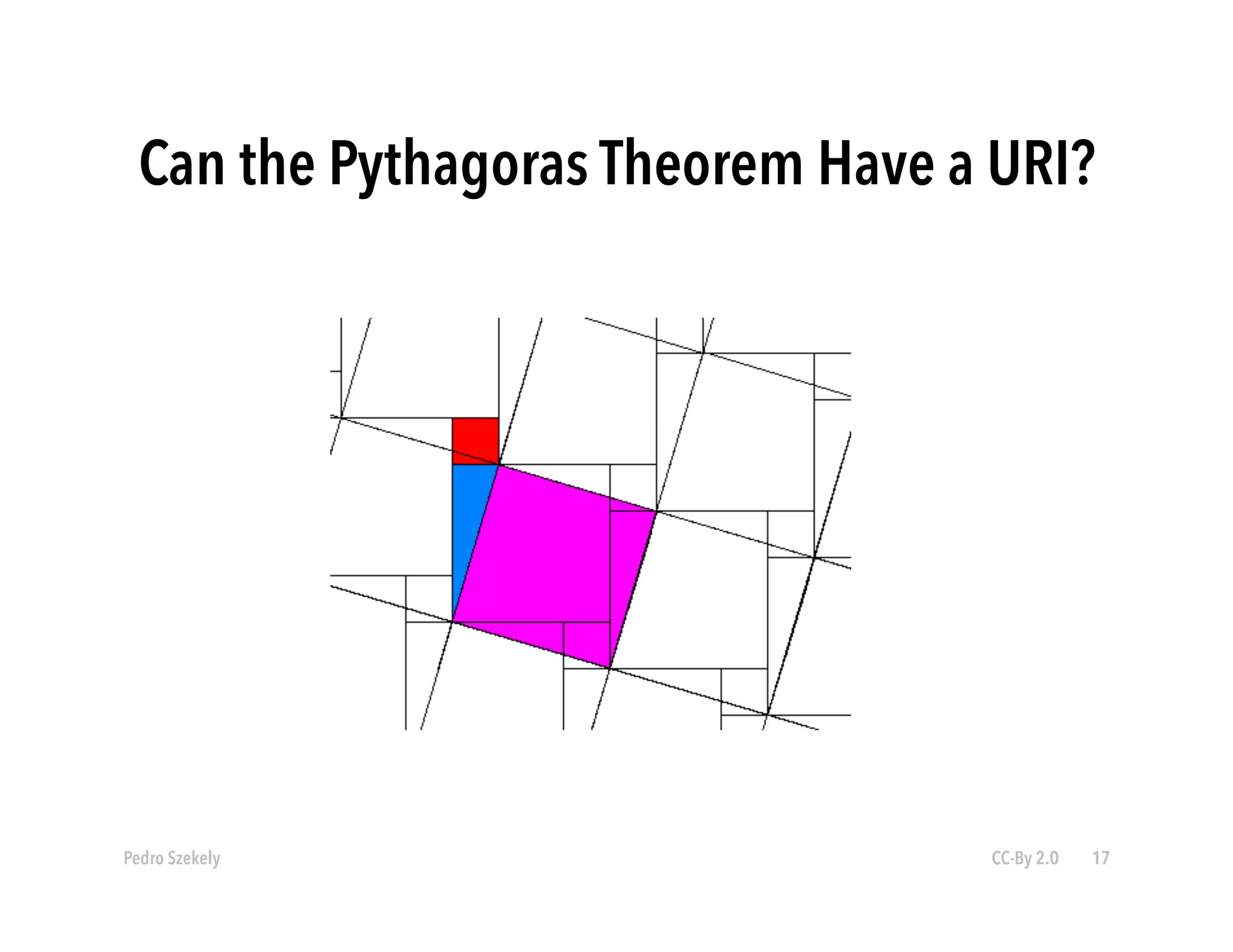 Can the Pythagoras Theorem Have a URI?

Pedro Szekely

CC-By 2.0 17